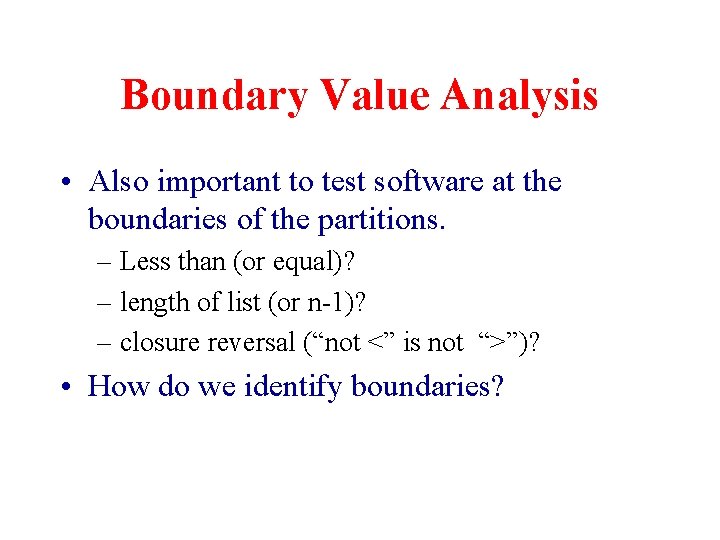 Boundary Value Analysis

• Also important to test software at the boundaries of the partitions.
– Less than (or equal)?
– length of list (or n-1)?
– closure reversal (“not <” is not “>”)?

• How do we identify boundaries?